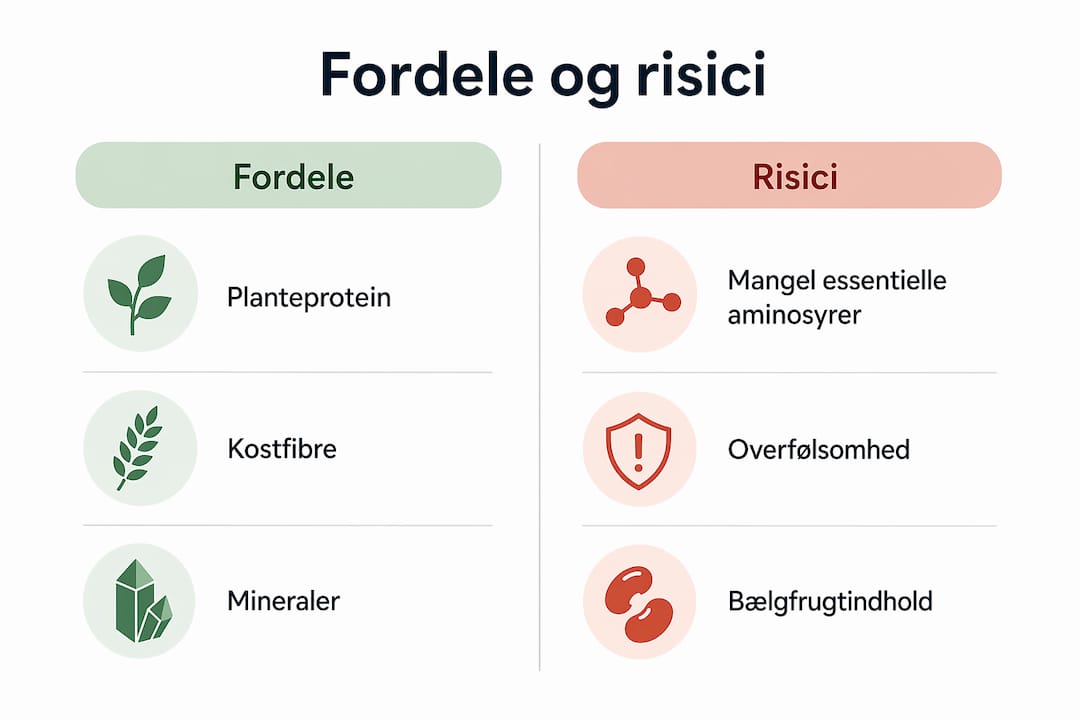 Fordele og risici

Fordele

Planteprotein

Kostfibre

Mineraler

Risici

Mangel essentielle aminosyrer

Overfølsomhed

Bælgfrugtindhold